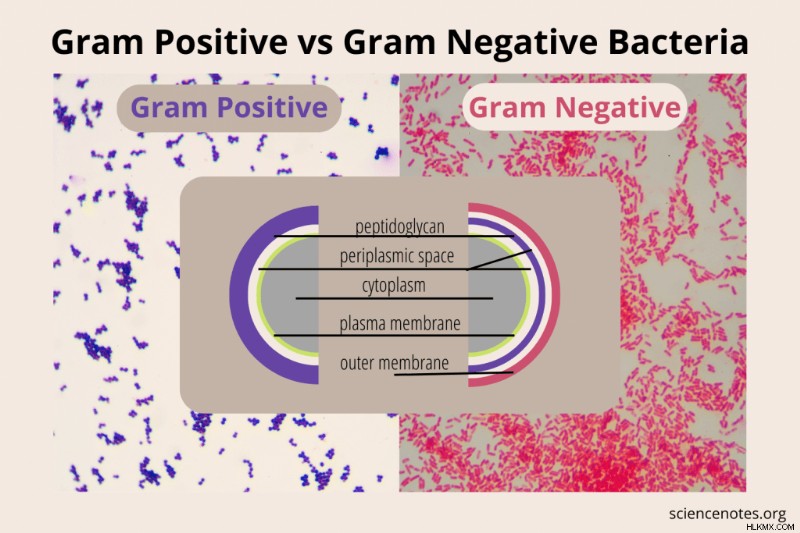 Gram Positive vs Gram Negative Bacteria

Gram Positive

Gram Negative

peptidoglycan

periplasmic space

cytoplasm

plasma membrane

outer membrane

sciencenotes.org

HLKMX.COM